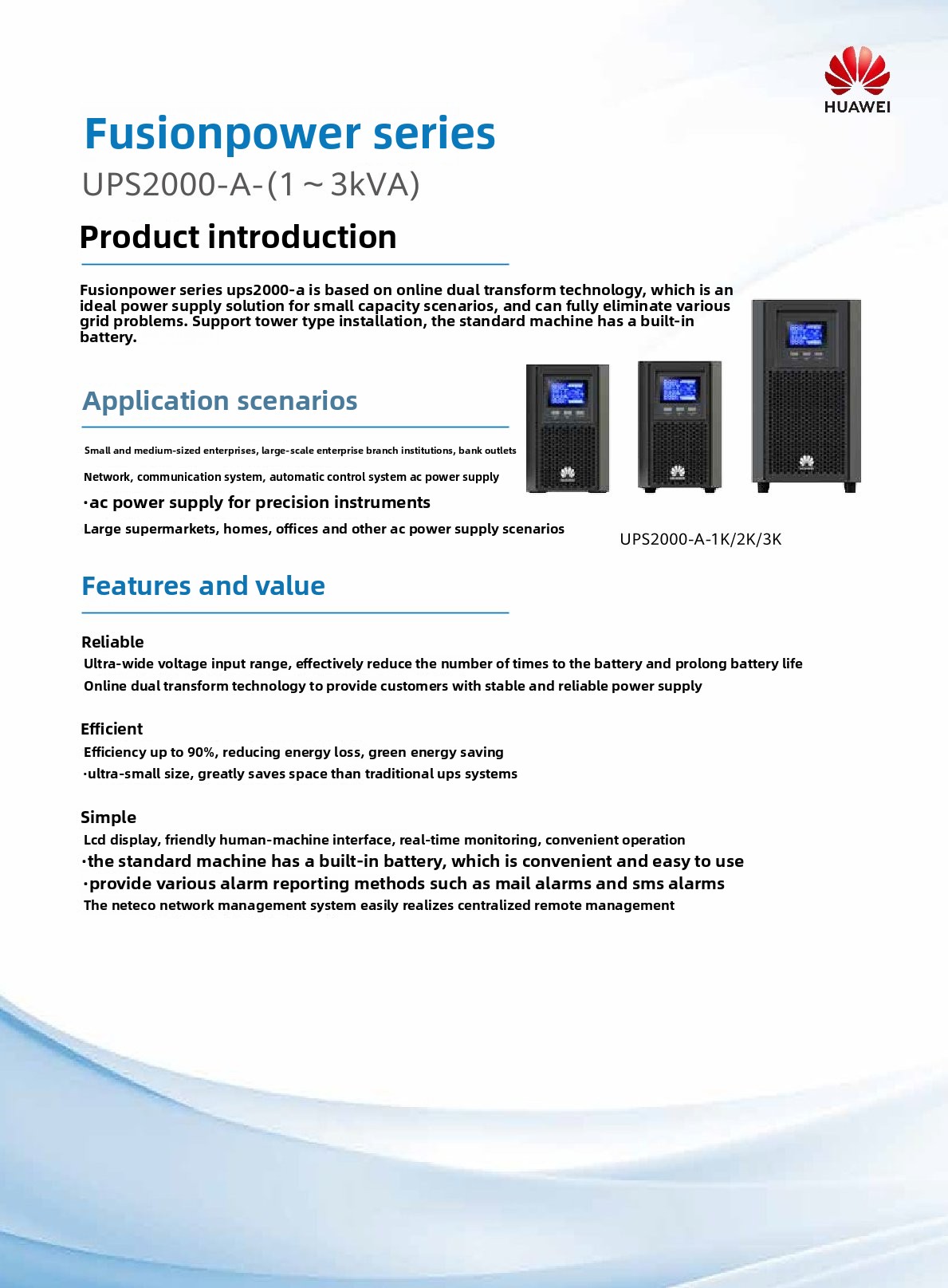 HUAWEI

Fusionpower series

UPS2000-A-(1～3kVA)

Product introduction

Fusionpower series ups2000-a is based on online dual transform technology, which is an ideal power supply solution for small capacity scenarios, and can fully eliminate various grid problems. Support tower type installation, the standard machine has a built-in battery.

Application scenarios

Small and medium-sized enterprises, large-scale enterprise branch institutions, bank outlets

Network, communication system, automatic control system ac power supply

·ac power supply for precision instruments

Large supermarkets, homes, offices and other ac power supply scenarios

UPS2000-A-1K/2K/3K

Features and value

Reliable

Ultra-wide voltage input range, effectively reduce the number of times to the battery and prolong battery life

Online dual transform technology to provide customers with stable and reliable power supply

Efficient

Efficiency up to 90%, reducing energy loss, green energy saving

·ultra-small size, greatly saves space than traditional ups systems

Simple

Lcd display, friendly human-machine interface, real-time monitoring, convenient operation

·the standard machine has a built-in battery, which is convenient and easy to use

·provide various alarm reporting methods such as mail alarms and sms alarms

The neteco network management system easily realizes centralized remote management